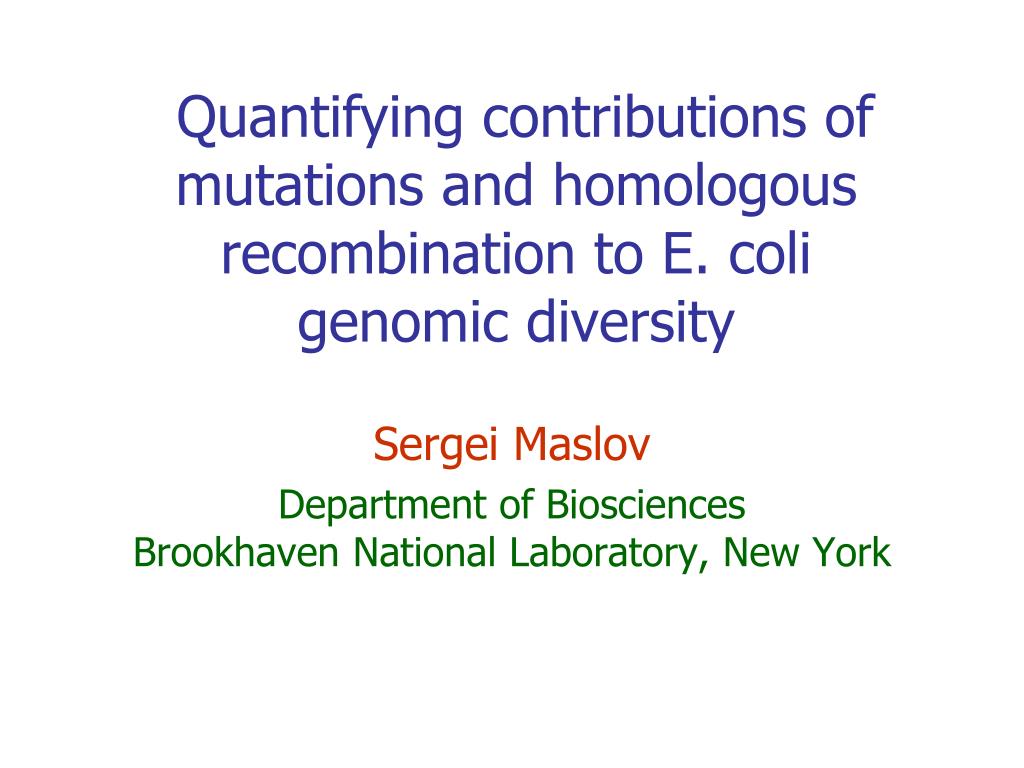 Quantifying contributions of mutations and homologous recombination to E. coli genomic diversity

Sergei Maslov

Department of Biosciences
Brookhaven National Laboratory, New York